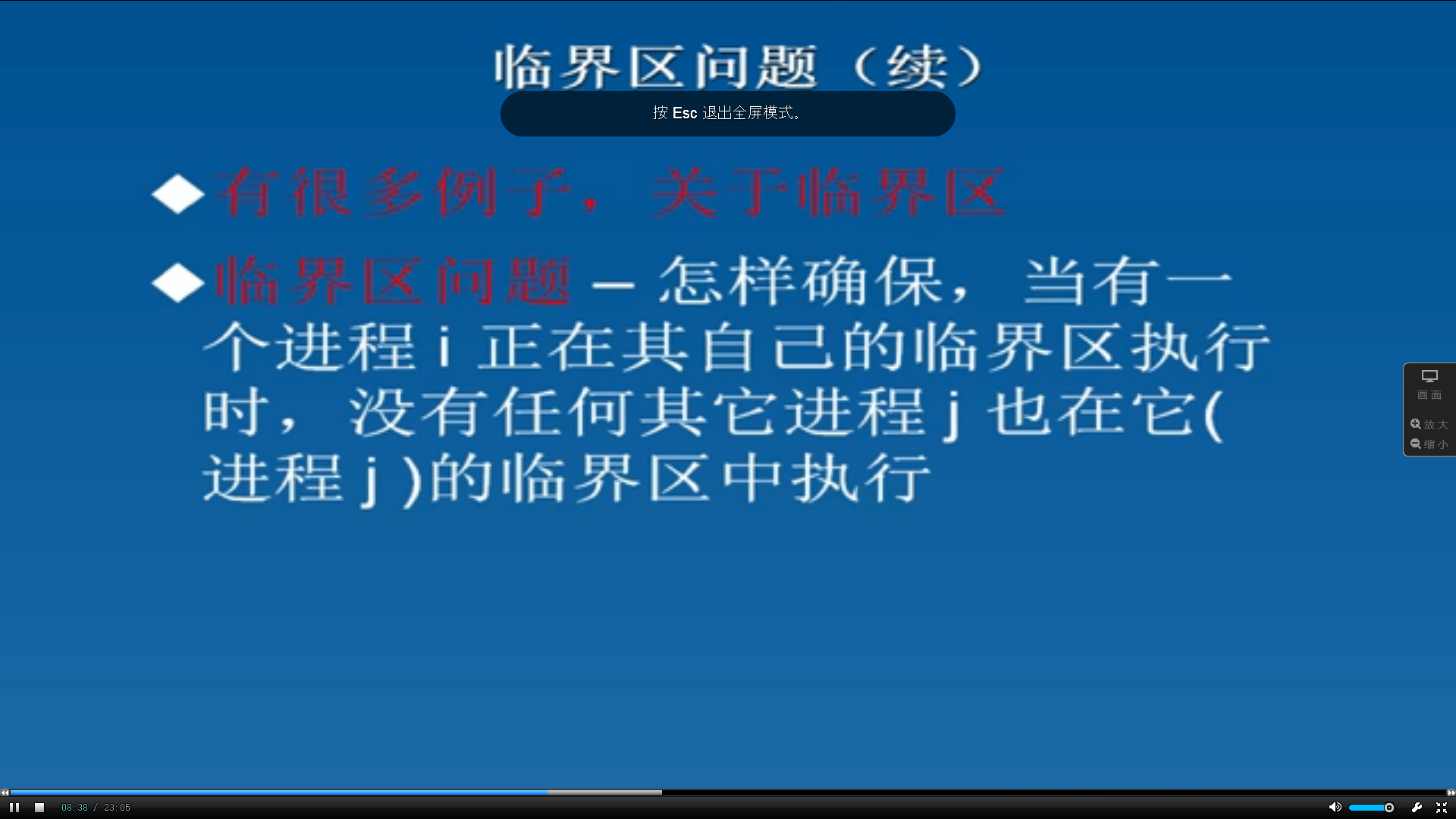 临界区问题（续）

按 Esc 退出全屏模式。

◆有很多例子，关于临界区

◆临界区问题 – 怎样确保，当有一个进程 i 正在其自己的临界区执行时，没有任何其它进程 j 也在它(进程 j )的临界区中执行

画面
放大
缩小

08:38 / 23:05